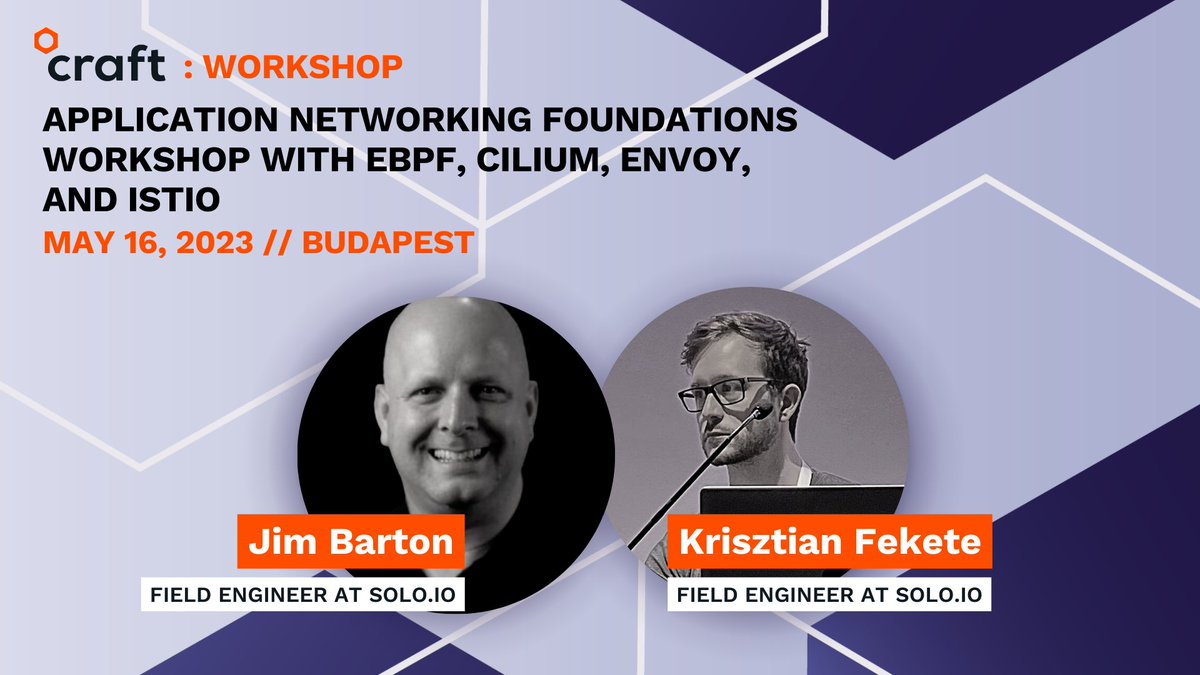 craft : WORKSHOP

APPLICATION NETWORKING FOUNDATIONS WORKSHOP WITH EBPF, CILIUM, ENVOY, AND ISTIO

MAY 16, 2023 // BUDAPEST

Jim Barton

FIELD ENGINEER AT SOLO.IO

Krisztian Fekete

FIELD ENGINEER AT SOLO.IO